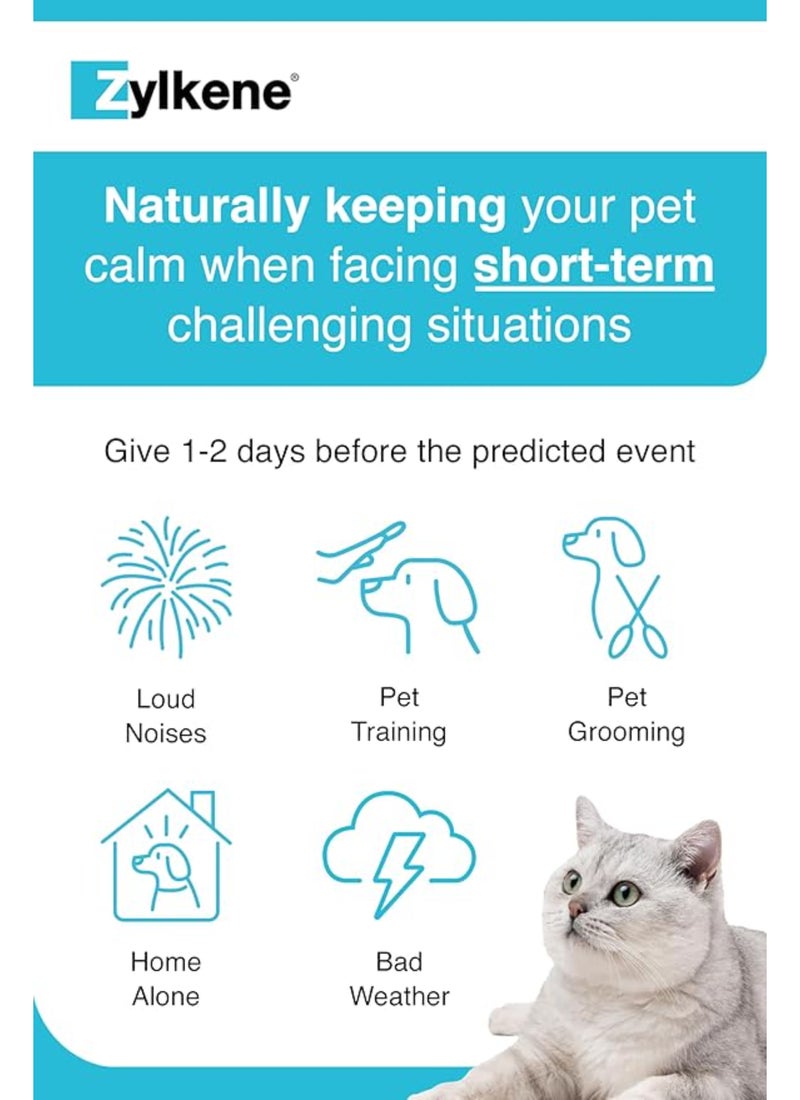 Zylkene®

Naturally keeping your pet calm when facing short-term challenging situations

Give 1-2 days before the predicted event

Loud Noises

Pet Training

Pet Grooming

Home Alone

Bad Weather